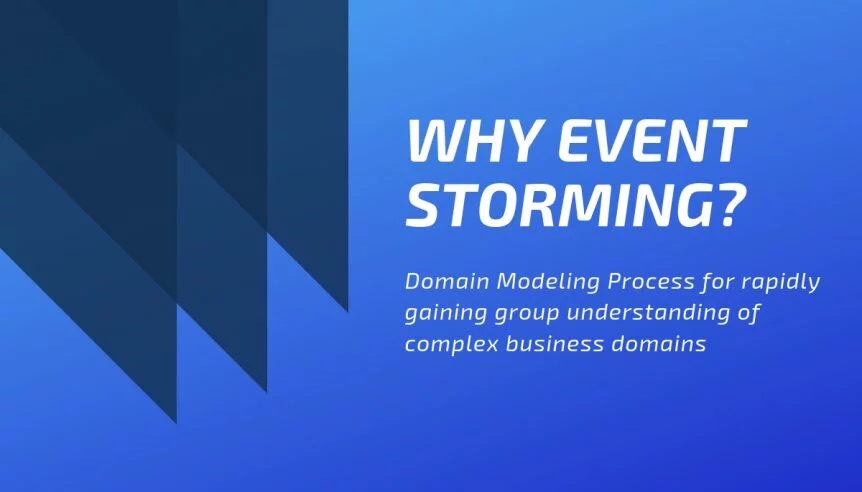 WHY EVENT STORMING?

Domain Modeling Process for rapidly gaining group understanding of complex business domains